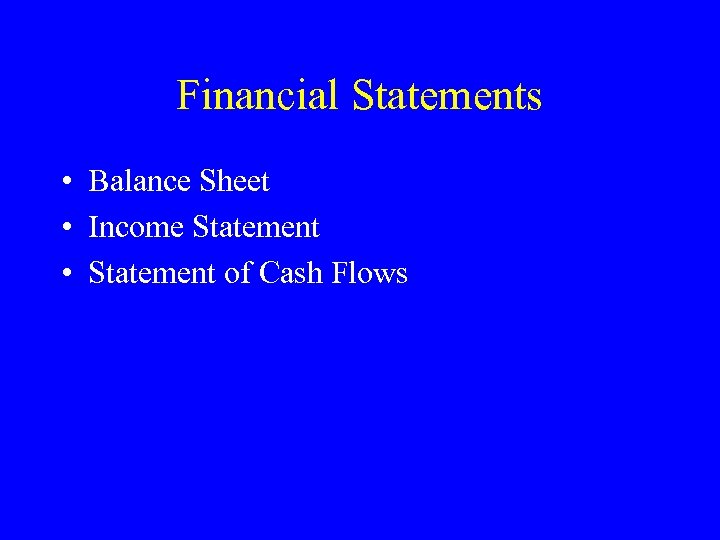 Financial Statements

• Balance Sheet
• Income Statement
• Statement of Cash Flows